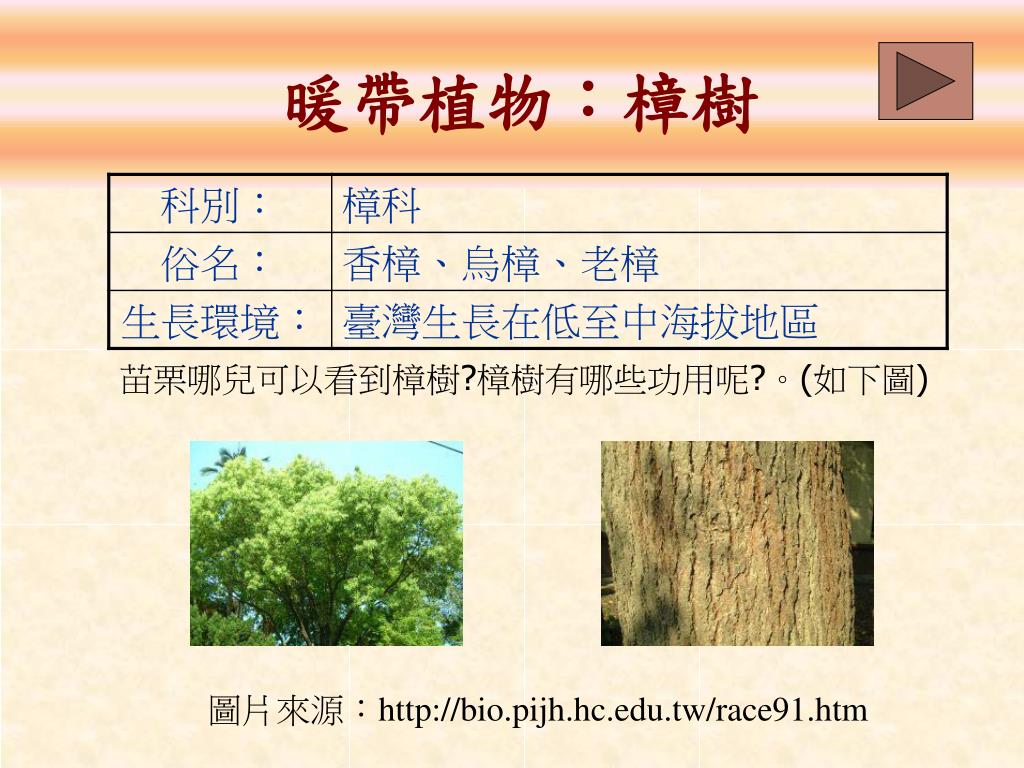 暖帶植物：樟樹

| 科別： | 樟科 |
|---|---|
| 俗名： | 香樟、烏樟、老樟 |
| 生長環境： | 臺灣生長在低至中海拔地區 |

苗栗哪兒可以看到樟樹?樟樹有哪些功用呢?。(如下圖)

圖片來源：http://bio.pijh.hc.edu.tw/race91.htm